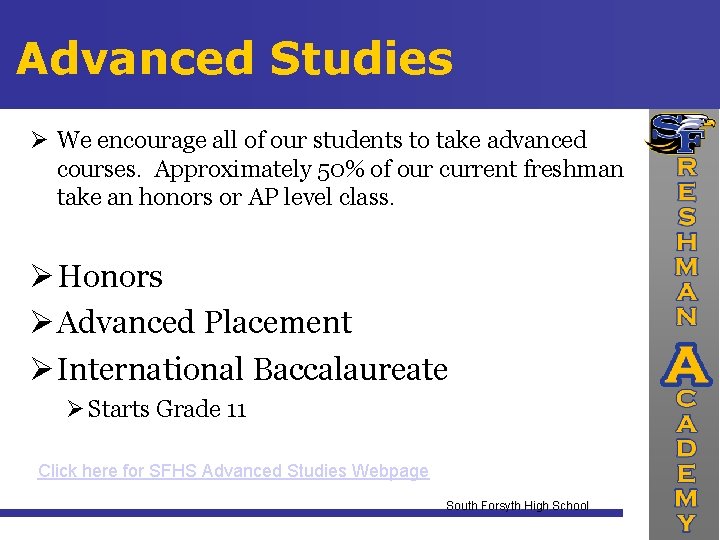 Advanced Studies

➢ We encourage all of our students to take advanced courses. Approximately 50% of our current freshman take an honors or AP level class.

➢ Honors

➢ Advanced Placement

➢ International Baccalaureate

➢ Starts Grade 11

Click here for SFHS Advanced Studies Webpage

South Forsyth High School

SF
FRESHMAN
ACADEMY